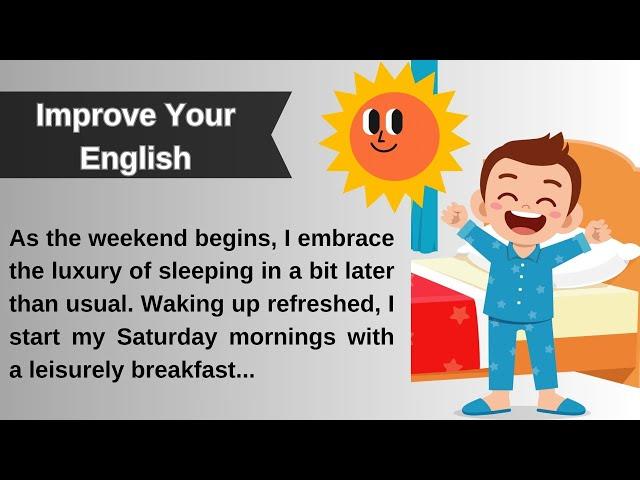 Improve Your English

As the weekend begins, I embrace the luxury of sleeping in a bit later than usual. Waking up refreshed, I start my Saturday mornings with a leisurely breakfast...